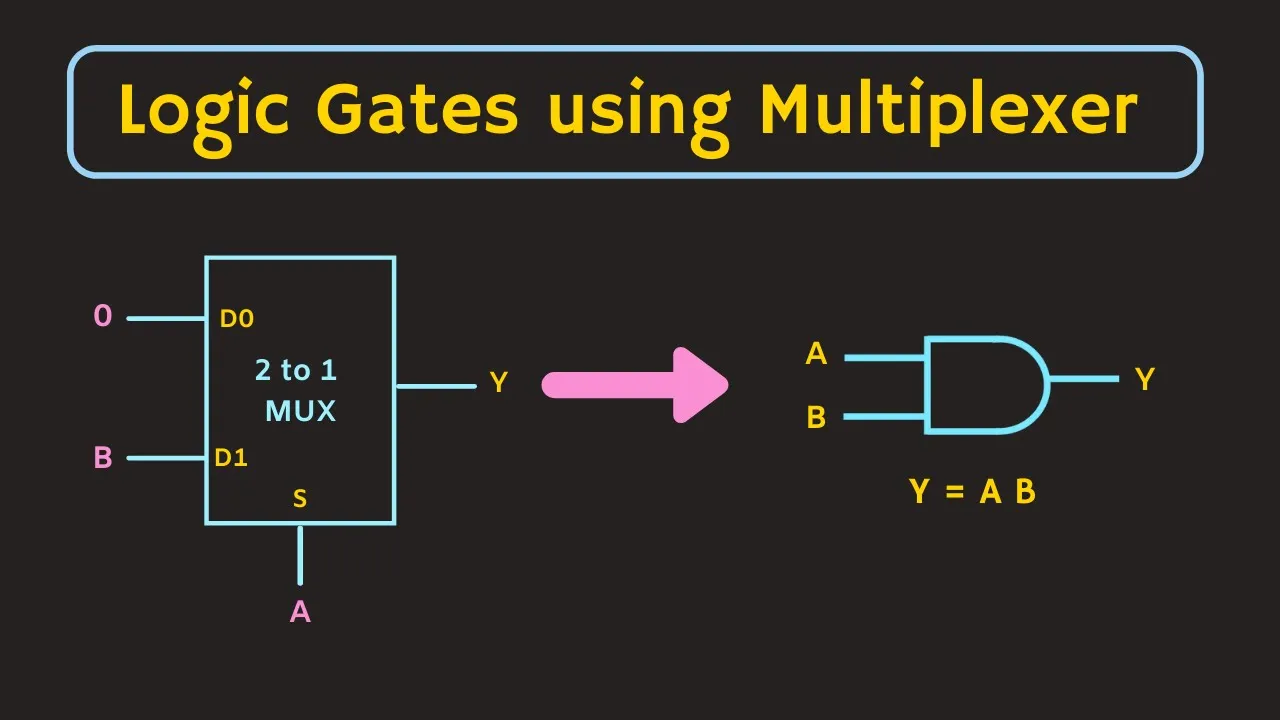 Logic Gates using Multiplexer

0
D0
2 to 1
MUX
Y
B
D1
S
A

A
B
Y

Y = A B